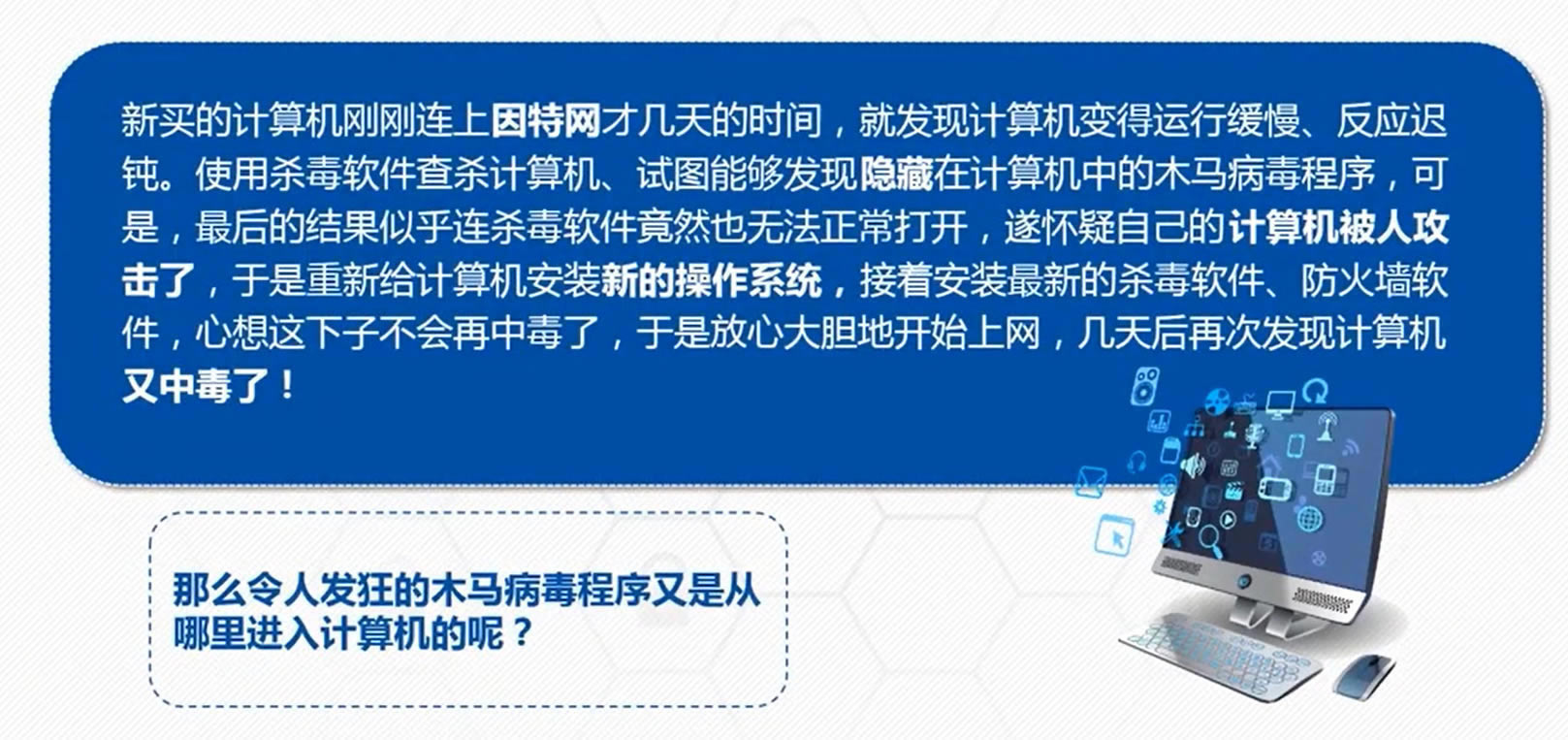 新买的计算机刚刚连上因特网才几天的时间，就发现计算机变得运行缓慢、反应迟钝。使用杀毒软件查杀计算机、试图能够发现隐藏在计算机中的木马病毒程序，可是，最后的结果似乎连杀毒软件竟然也无法正常打开，遂怀疑自己的计算机被人攻击了，于是重新给计算机安装新的操作系统，接着安装最新的杀毒软件、防火墙软件，心想这下子不会再中毒了，于是放心大胆地开始上网，几天后再次发现计算机又中毒了！

那么令人发狂的木马病毒程序又是从哪里进入计算机的呢？